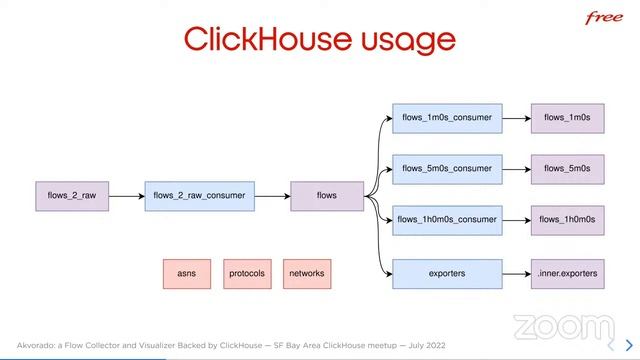 free

ClickHouse usage

flows_2_raw

flows_2_raw_consumer

flows

flows_1m0s_consumer

flows_1m0s

flows_5m0s_consumer

flows_5m0s

flows_1h0m0s_consumer

flows_1h0m0s

exporters

.inner.exporters

asns

protocols

networks

zoom

Akvorado: a Flow Collector and Visualizer Backed by ClickHouse — SF Bay Area ClickHouse meetup — July 2022